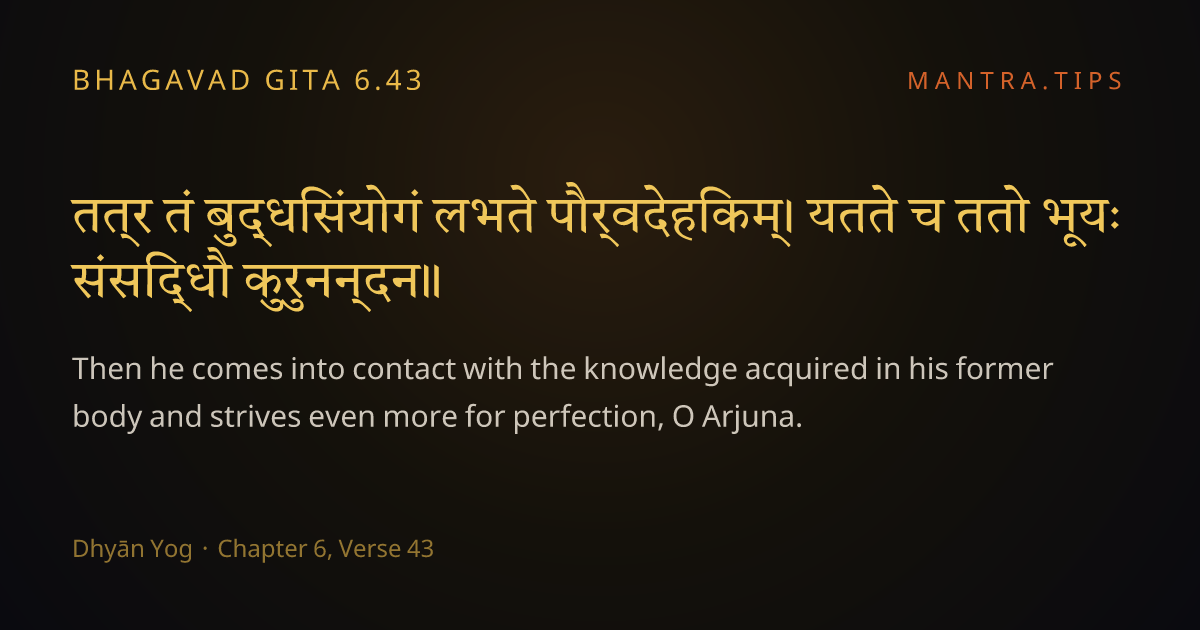 BHAGAVAD GITA 6.43

MANTRA.TIPS

तत्र तं बुद्धिसंयोगं लभते पौर्वदेहिकम्। यतते च ततो भूयः संसिद्धौ कुरुनन्दन॥

Then he comes into contact with the knowledge acquired in his former body and strives even more for perfection, O Arjuna.

Dhyān Yog · Chapter 6, Verse 43